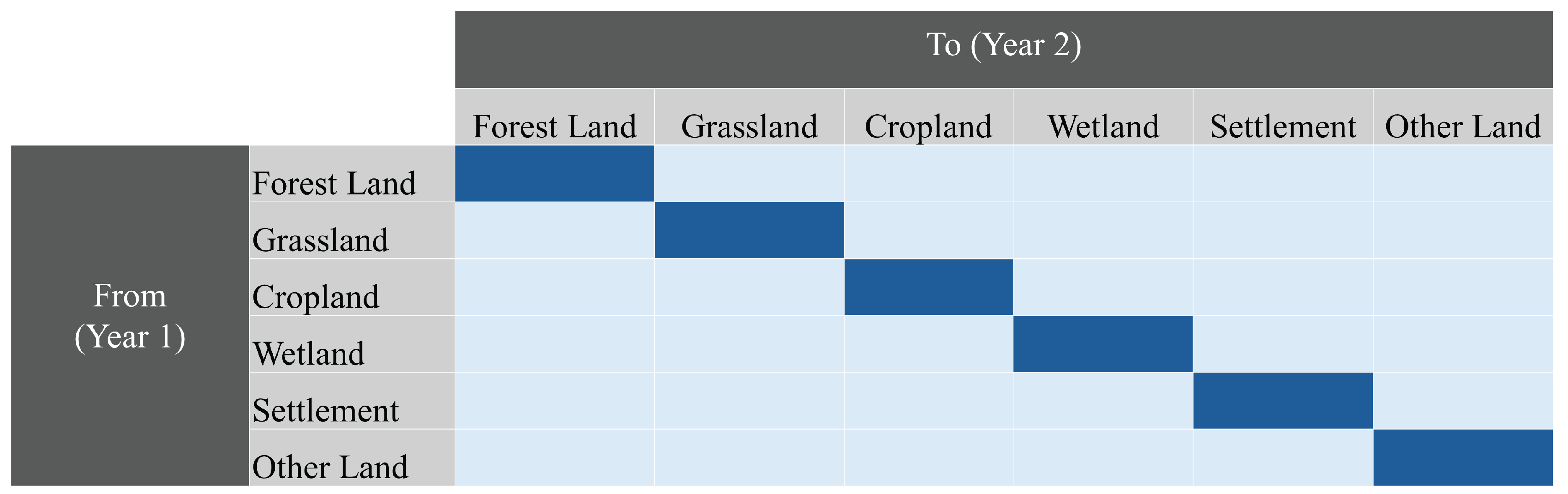 |  |  | To (Year 2) |  |  |  |  |  |
|---|---|---|---|---|---|---|---|
|  |  | Forest Land | Grassland | Cropland | Wetland | Settlement | Other Land |
| From (Year 1) | Forest Land |  |  |  |  |  |  |
|  | Grassland |  |  |  |  |  |  |
|  | Cropland |  |  |  |  |  |  |
|  | Wetland |  |  |  |  |  |  |
|  | Settlement |  |  |  |  |  |  |
|  | Other Land |  |  |  |  |  |  |